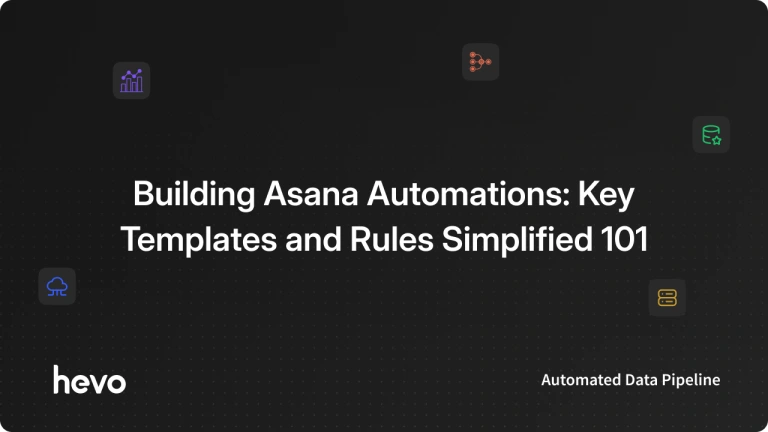 Building Asana Automations: Key Templates and Rules Simplified 101

hevo

Automated Data Pipeline